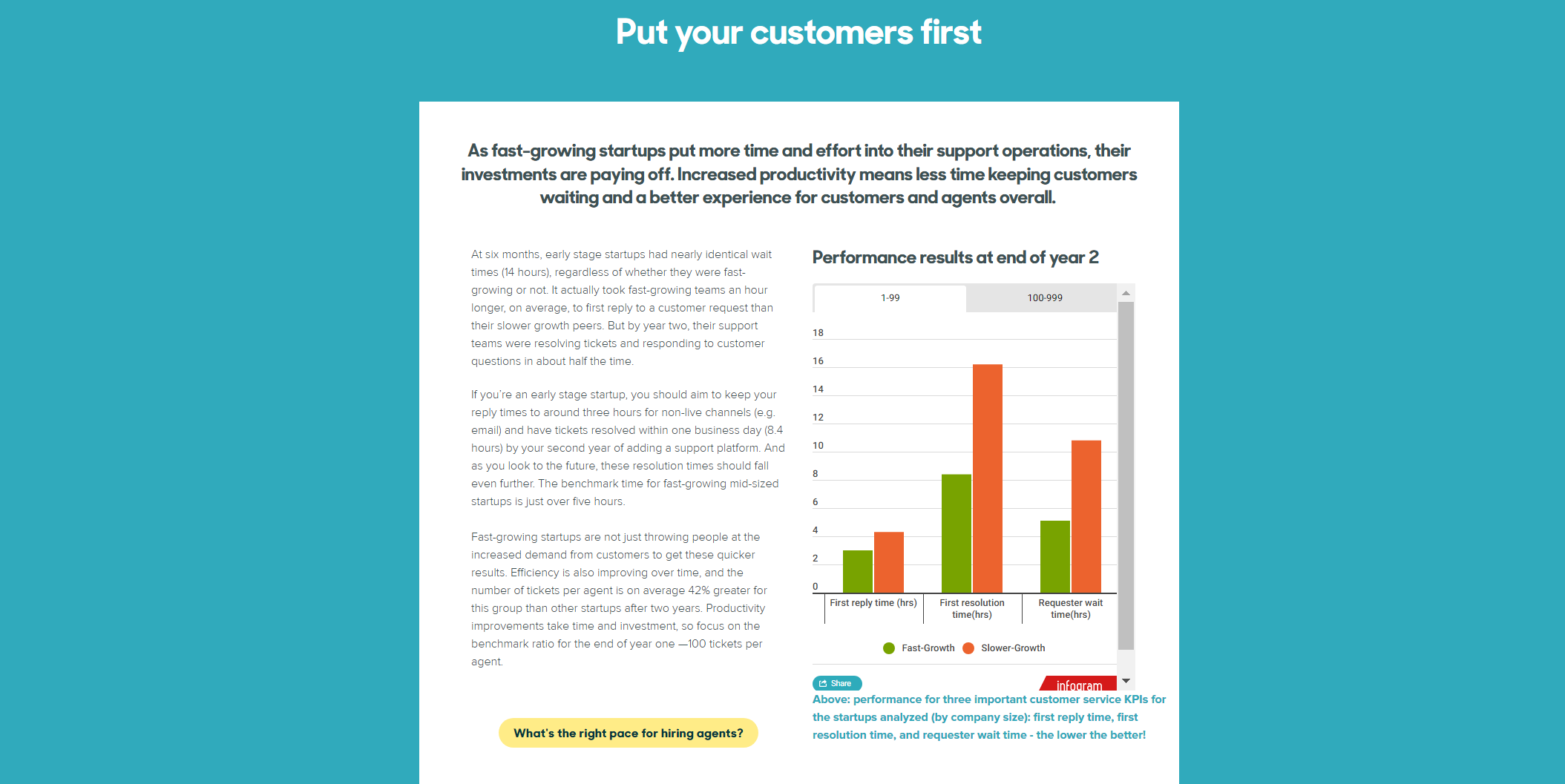 Put your customers first

As fast-growing startups put more time and effort into their support operations, their investments are paying off. Increased productivity means less time keeping customers waiting and a better experience for customers and agents overall.

At six months, early stage startups had nearly identical wait times (14 hours), regardless of whether they were fast-growing or not. It actually took fast-growing teams an hour longer, on average, to first reply to a customer request than their slower growth peers. But by year two, their support teams were resolving tickets and responding to customer questions in about half the time.

If you're an early stage startup, you should aim to keep your reply times to around three hours for non-live channels (e.g. email) and have tickets resolved within one business day (8.4 hours) by your second year of adding a support platform. And as you look to the future, these resolution times should fall even further. The benchmark time for fast-growing mid-sized startups is just over five hours.

Fast-growing startups are not just throwing people at the increased demand from customers to get these quicker results. Efficiency is also improving over time, and the number of tickets per agent is on average 42% greater for this group than other startups after two years. Productivity improvements take time and investment, so focus on the benchmark ratio for the end of year one —100 tickets per agent.

What's the right pace for hiring agents?

Performance results at end of year 2

1-99
100-999

18
16
14
12
10
8
6
4
2
0

First reply time (hrs)
First resolution time(hrs)
Requester wait time(hrs)

Fast-Growth
Slower-Growth

Share
infogram

Above: performance for three important customer service KPIs for the startups analyzed (by company size): first reply time, first resolution time, and requester wait time - the lower the better!